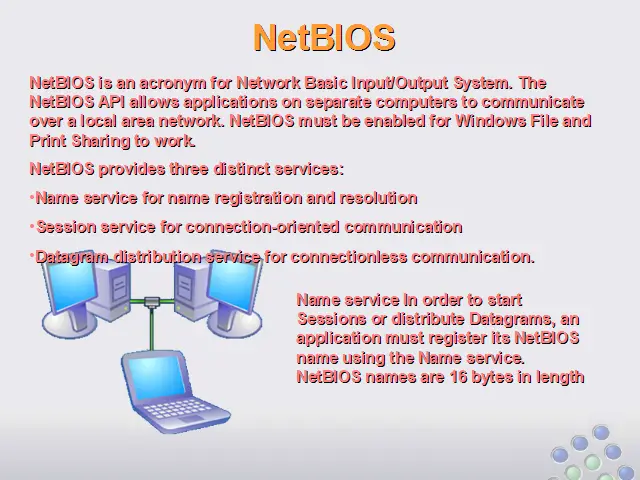 NetBIOS

NetBIOS is an acronym for Network Basic Input/Output System. The NetBIOS API allows applications on separate computers to communicate over a local area network. NetBIOS must be enabled for Windows File and Print Sharing to work.

NetBIOS provides three distinct services:

•Name service for name registration and resolution

•Session service for connection-oriented communication

•Datagram distribution service for connectionless communication.

Name service In order to start Sessions or distribute Datagrams, an application must register its NetBIOS name using the Name service. NetBIOS names are 16 bytes in length